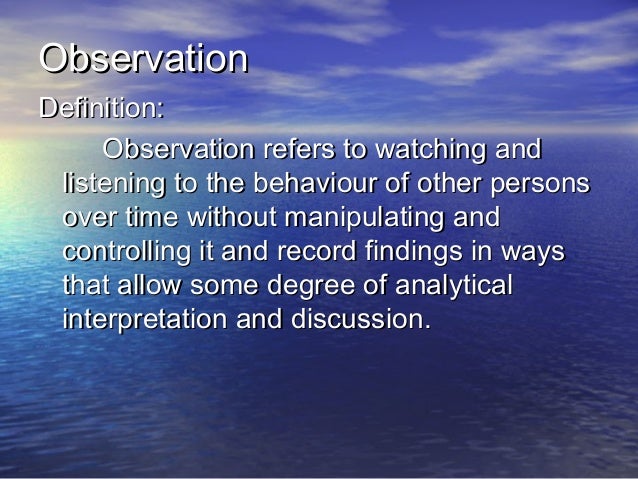 Observation

Definition:

Observation refers to watching and listening to the behaviour of other persons over time without manipulating and controlling it and record findings in ways that allow some degree of analytical interpretation and discussion.